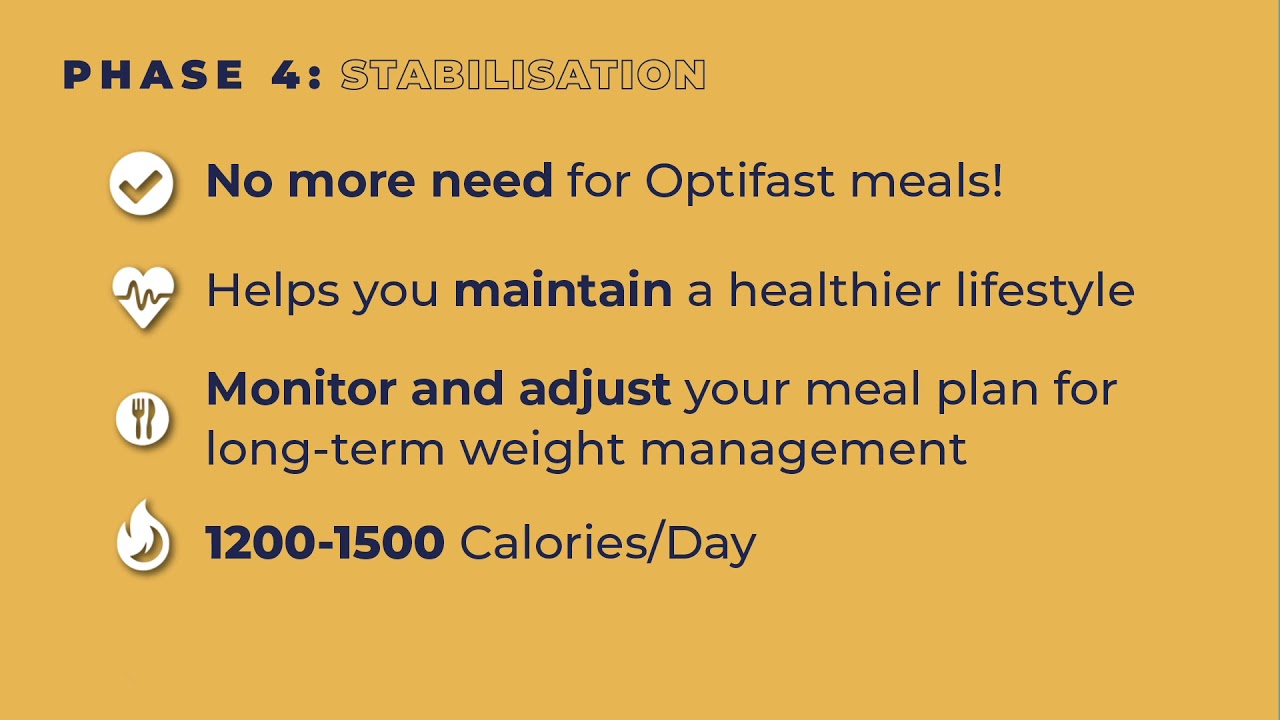 PHASE 4: STABILISATION

No more need for Optifast meals!

Helps you maintain a healthier lifestyle

Monitor and adjust your meal plan for long-term weight management

1200-1500 Calories/Day